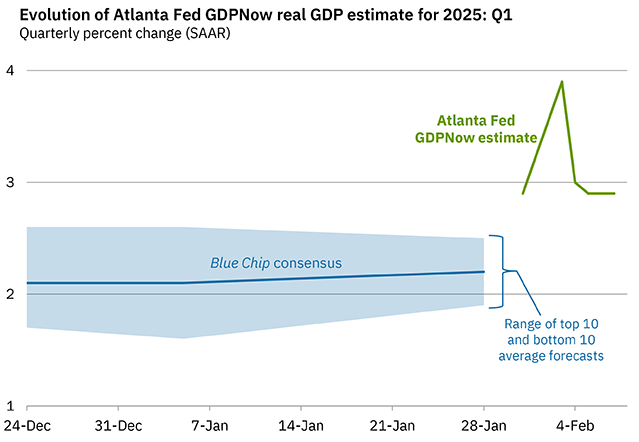 Evolution of Atlanta Fed GDPNow real GDP estimate for 2025: Q1
Quarterly percent change (SAAR)

4
3
2
1

Atlanta Fed GDPNow estimate

Blue Chip consensus

Range of top 10 and bottom 10 average forecasts

24-Dec
31-Dec
7-Jan
14-Jan
21-Jan
28-Jan
4-Feb